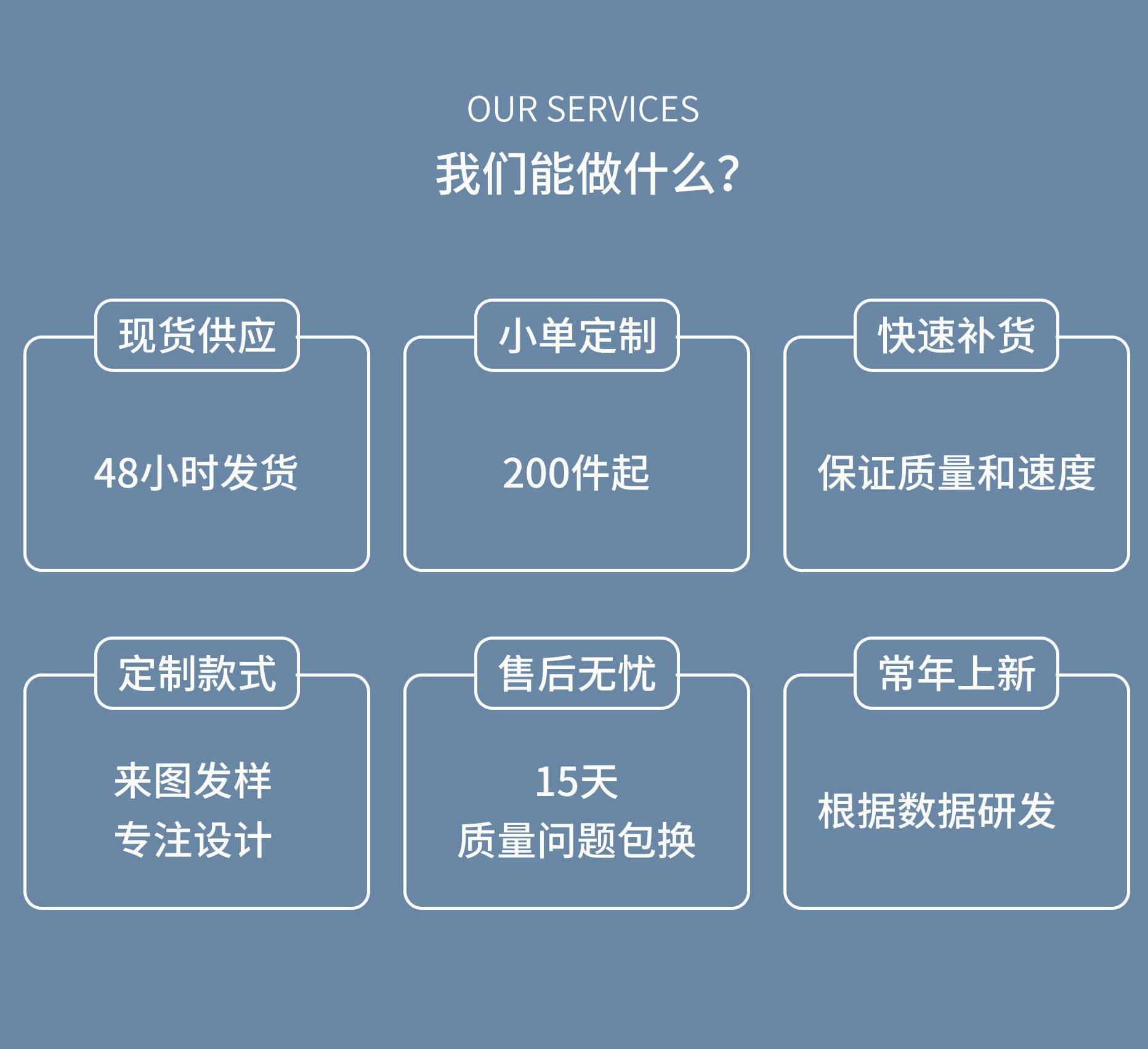 OUR SERVICES

我们能做什么?

现货供应

48小时发货

小单定制

200件起

快速补货

保证质量和速度

定制款式

来图发样
专注设计

售后无忧

15天
质量问题包换

常年上新

根据数据研发